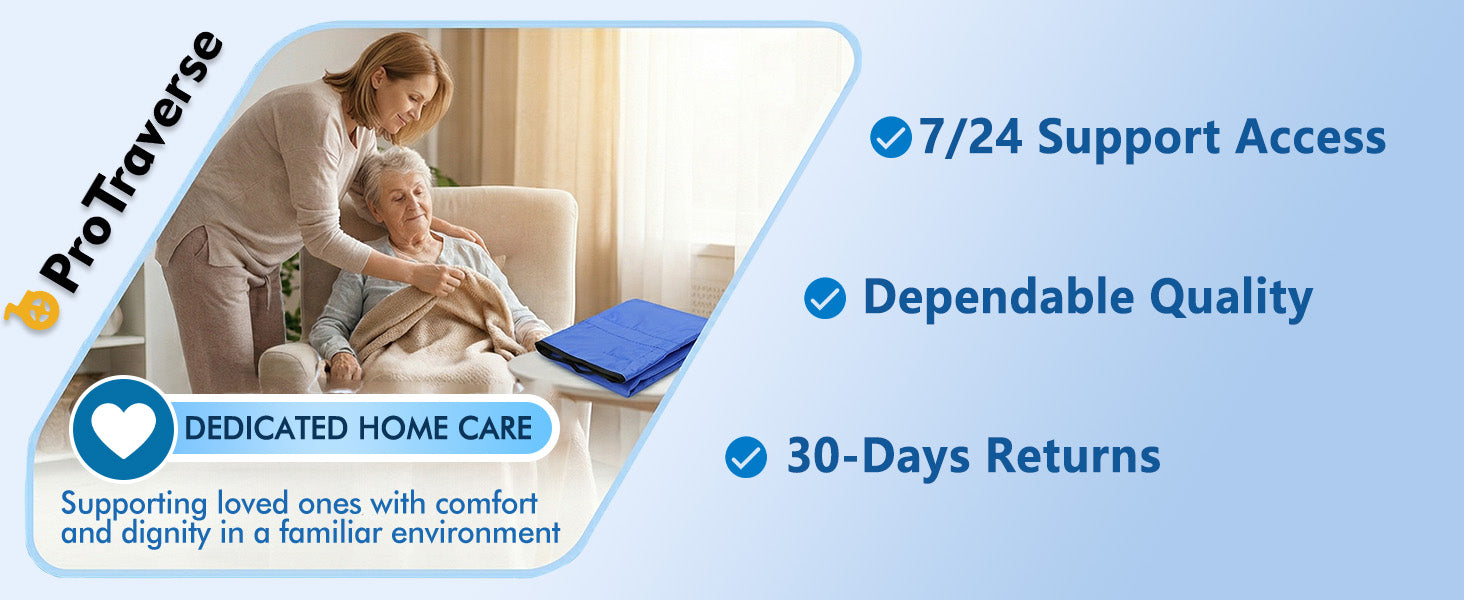 ProTraverse

DEDICATED HOME CARE

Supporting loved ones with comfort and dignity in a familiar environment

7/24 Support Access

Dependable Quality

30-Days Returns